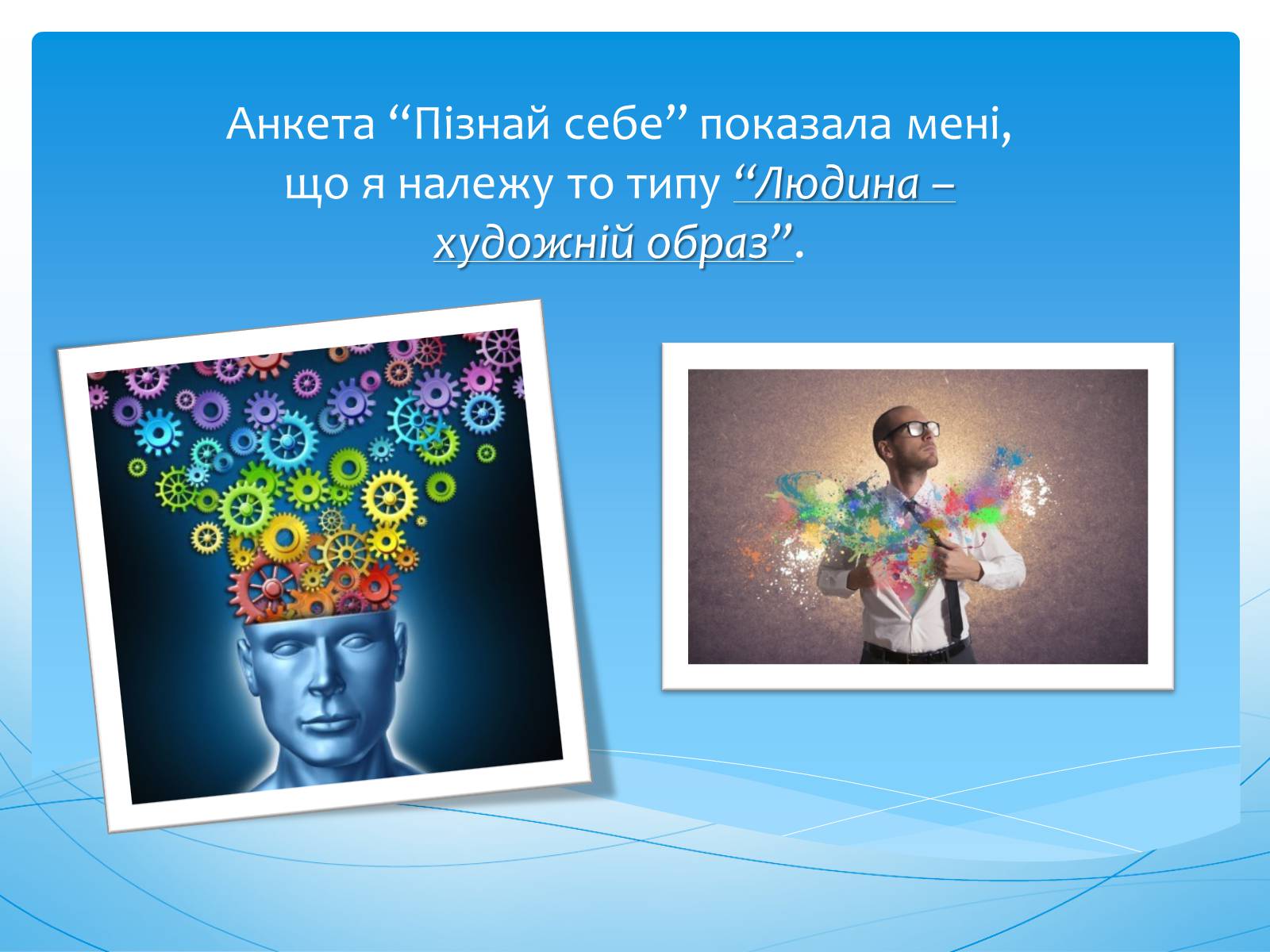 Анкета “Пізнай себе” показала мені, що я належу то типу “Людина – художній образ”.